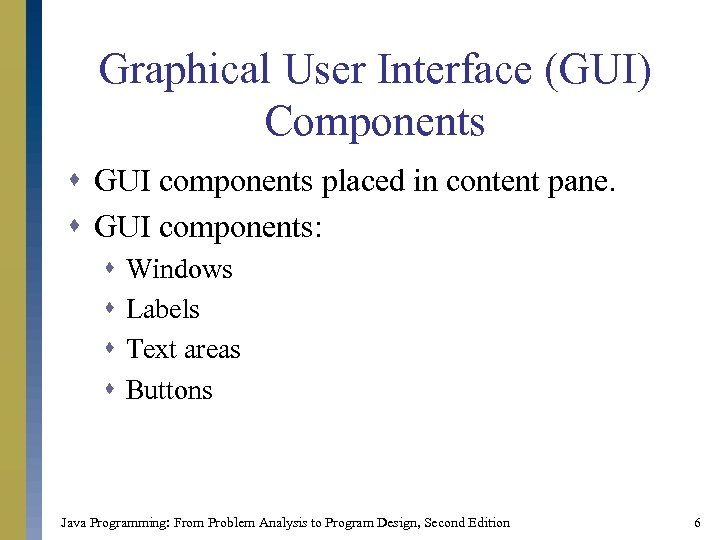 Graphical User Interface (GUI) Components

- GUI components placed in content pane.
- GUI components:
  - Windows
  - Labels
  - Text areas
  - Buttons

Java Programming: From Problem Analysis to Program Design, Second Edition

6